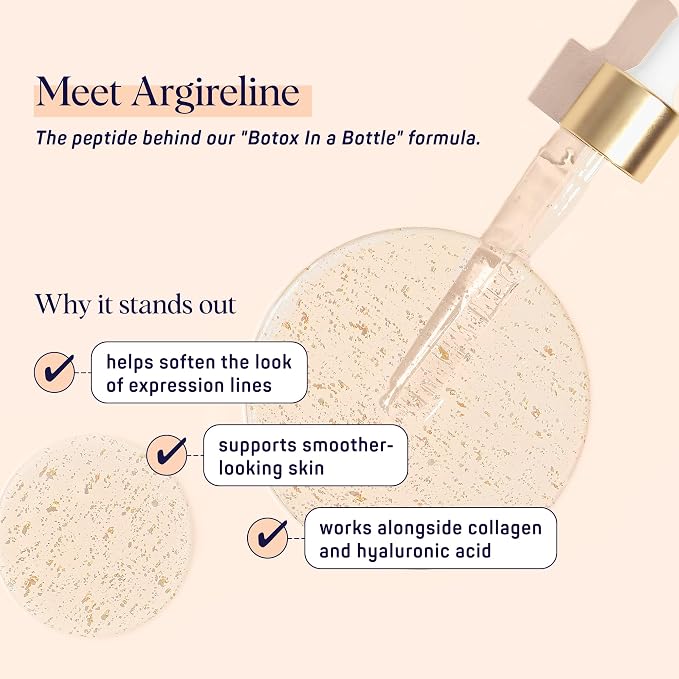 Meet Argireline

The peptide behind our "Botox In a Bottle" formula.

Why it stands out

helps soften the look of expression lines

supports smoother-looking skin

works alongside collagen and hyaluronic acid